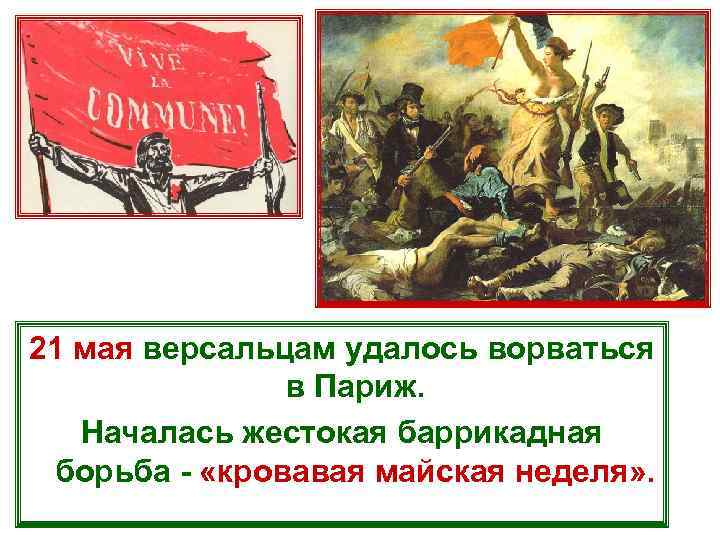 VIVE LA COMMUNE!

21 мая версальцам удалось ворваться в Париж.

Началась жестокая баррикадная борьба - «кровавая майская неделя».